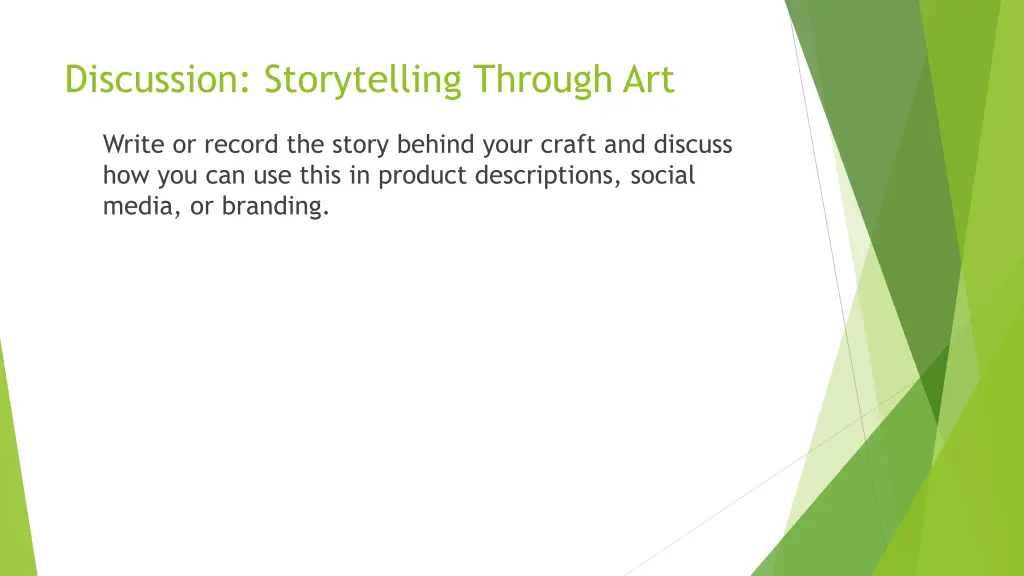 Discussion: Storytelling Through Art

Write or record the story behind your craft and discuss how you can use this in product descriptions, social media, or branding.